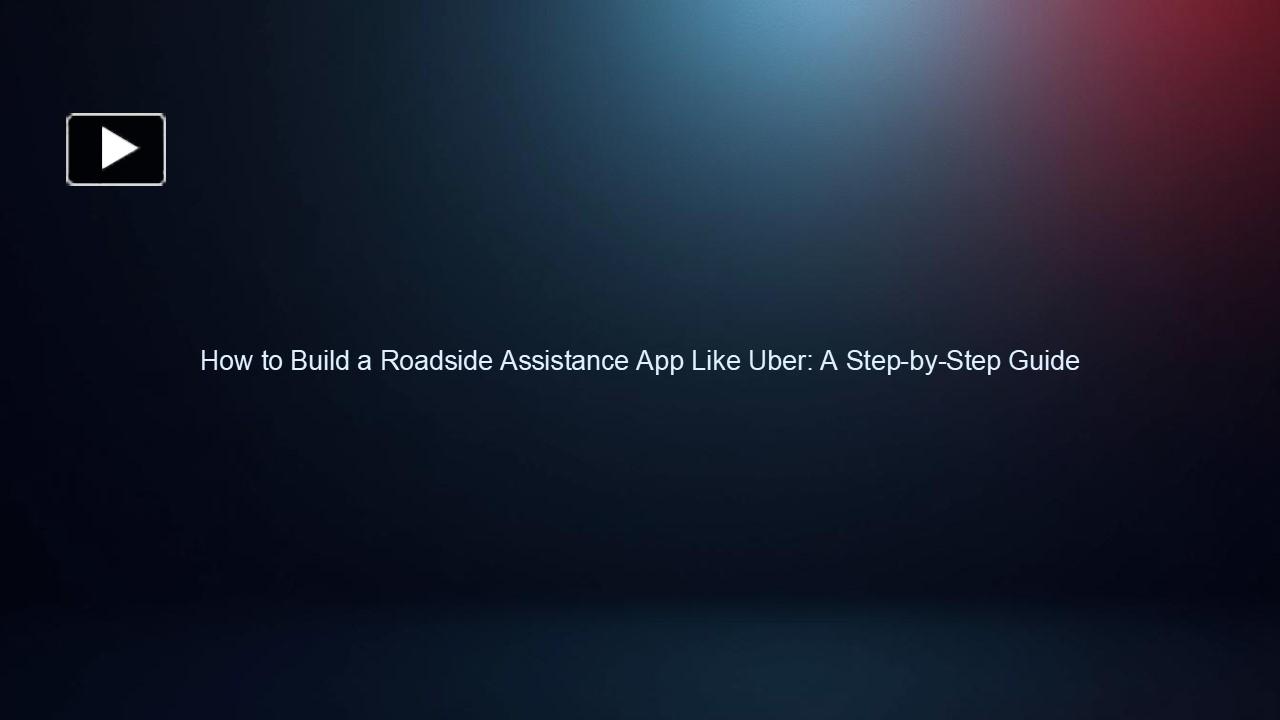 How to Build a Roadside Assistance App Like Uber: A Step-by-Step Guide